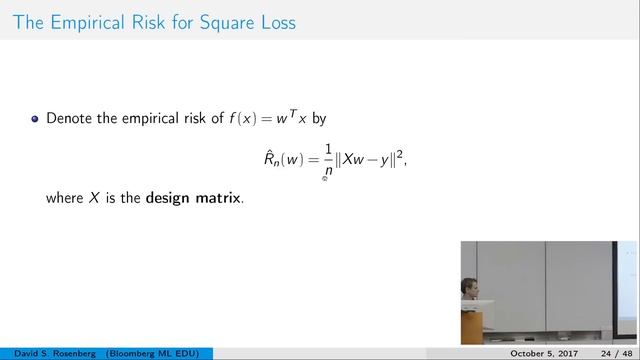 The Empirical Risk for Square Loss

Denote the empirical risk of $f(x) = w^T x$ by

$$\hat{R}_n(w) = \frac{1}{n}\|Xw - y\|^2,$$

where $X$ is the **design matrix**.

David S. Rosenberg (Bloomberg ML EDU) October 5, 2017 24 / 48